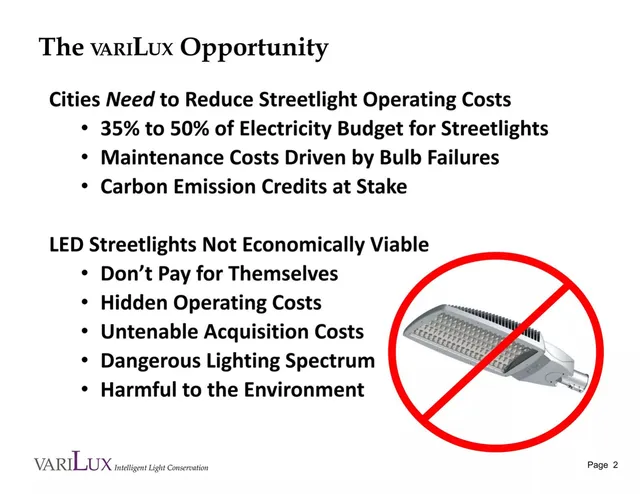 The VARILUX Opportunity

Cities Need to Reduce Streetlight Operating Costs

• 35% to 50% of Electricity Budget for Streetlights
• Maintenance Costs Driven by Bulb Failures
• Carbon Emission Credits at Stake

LED Streetlights Not Economically Viable

• Don't Pay for Themselves
• Hidden Operating Costs
• Untenable Acquisition Costs
• Dangerous Lighting Spectrum
• Harmful to the Environment

VARILUX Intelligent Light Conservation

Page 2